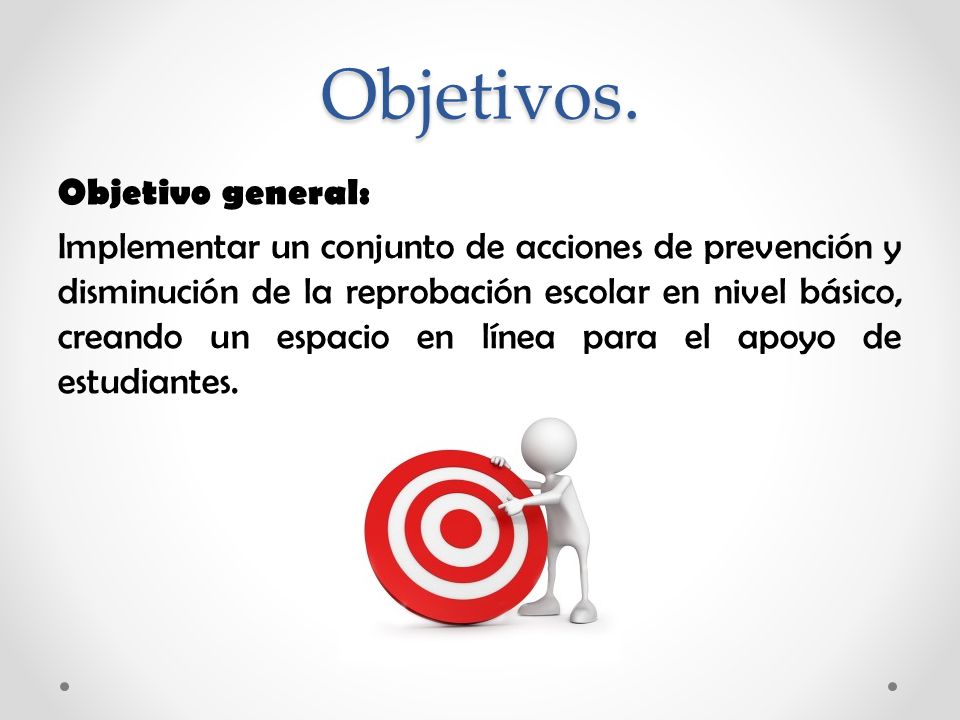 Objetivos.

Objetivo general:

Implementar un conjunto de acciones de prevención y disminución de la reprobación escolar en nivel básico, creando un espacio en línea para el apoyo de estudiantes.